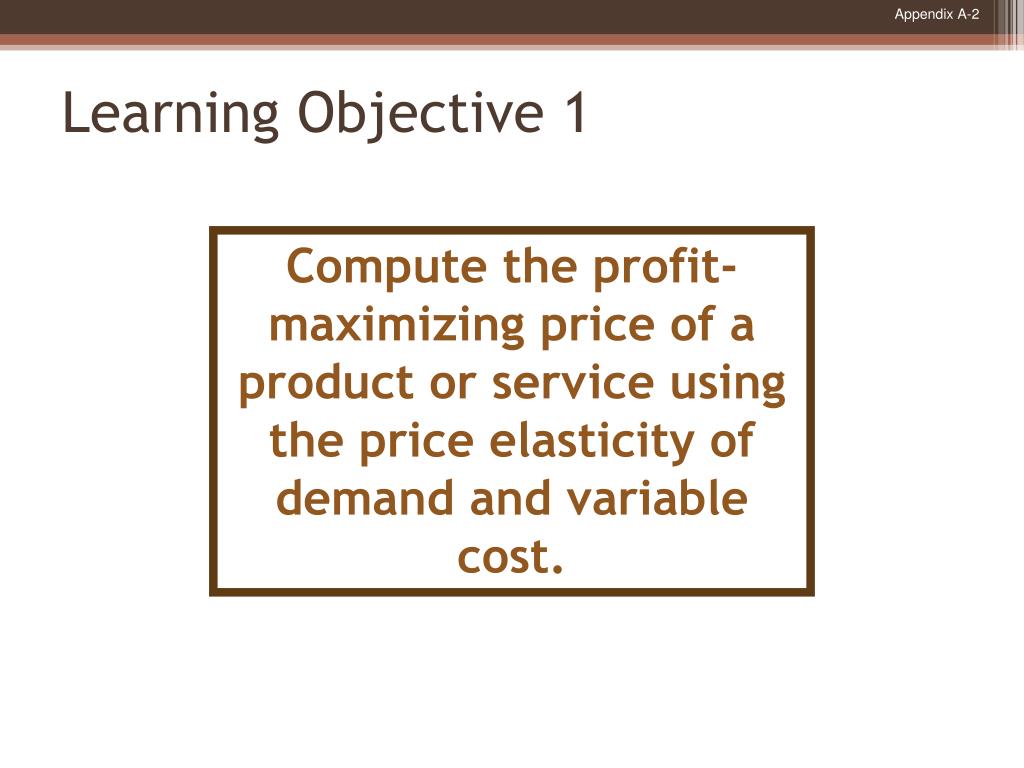 Appendix A-2

Learning Objective 1

Compute the profit-maximizing price of a product or service using the price elasticity of demand and variable cost.